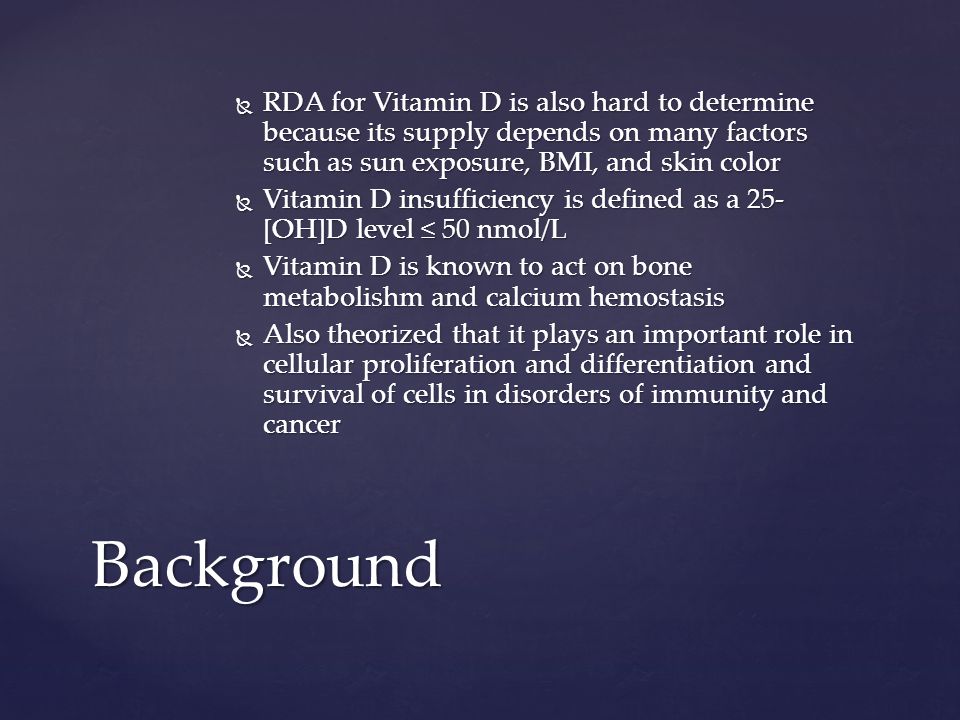 RDA for Vitamin D is also hard to determine because its supply depends on many factors such as sun exposure, BMI, and skin color

Vitamin D insufficiency is defined as a 25-[OH]D level ≤ 50 nmol/L

Vitamin D is known to act on bone metabolishm and calcium hemostasis

Also theorized that it plays an important role in cellular proliferation and differentiation and survival of cells in disorders of immunity and cancer

Background